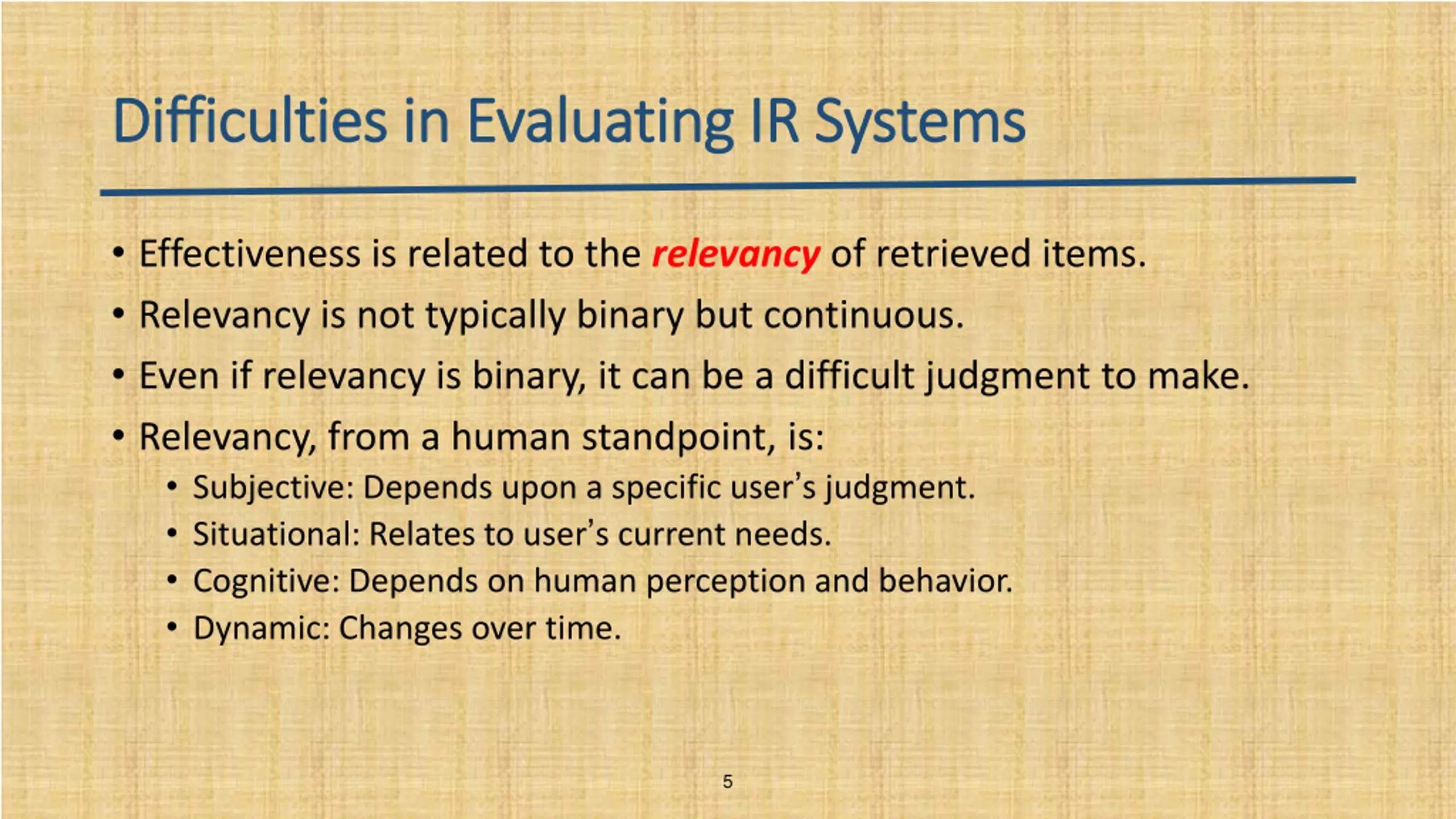 Difficulties in Evaluating IR Systems

• Effectiveness is related to the relevancy of retrieved items.
• Relevancy is not typically binary but continuous.
• Even if relevancy is binary, it can be a difficult judgment to make.
• Relevancy, from a human standpoint, is:
  • Subjective: Depends upon a specific user's judgment.
  • Situational: Relates to user's current needs.
  • Cognitive: Depends on human perception and behavior.
  • Dynamic: Changes over time.

5